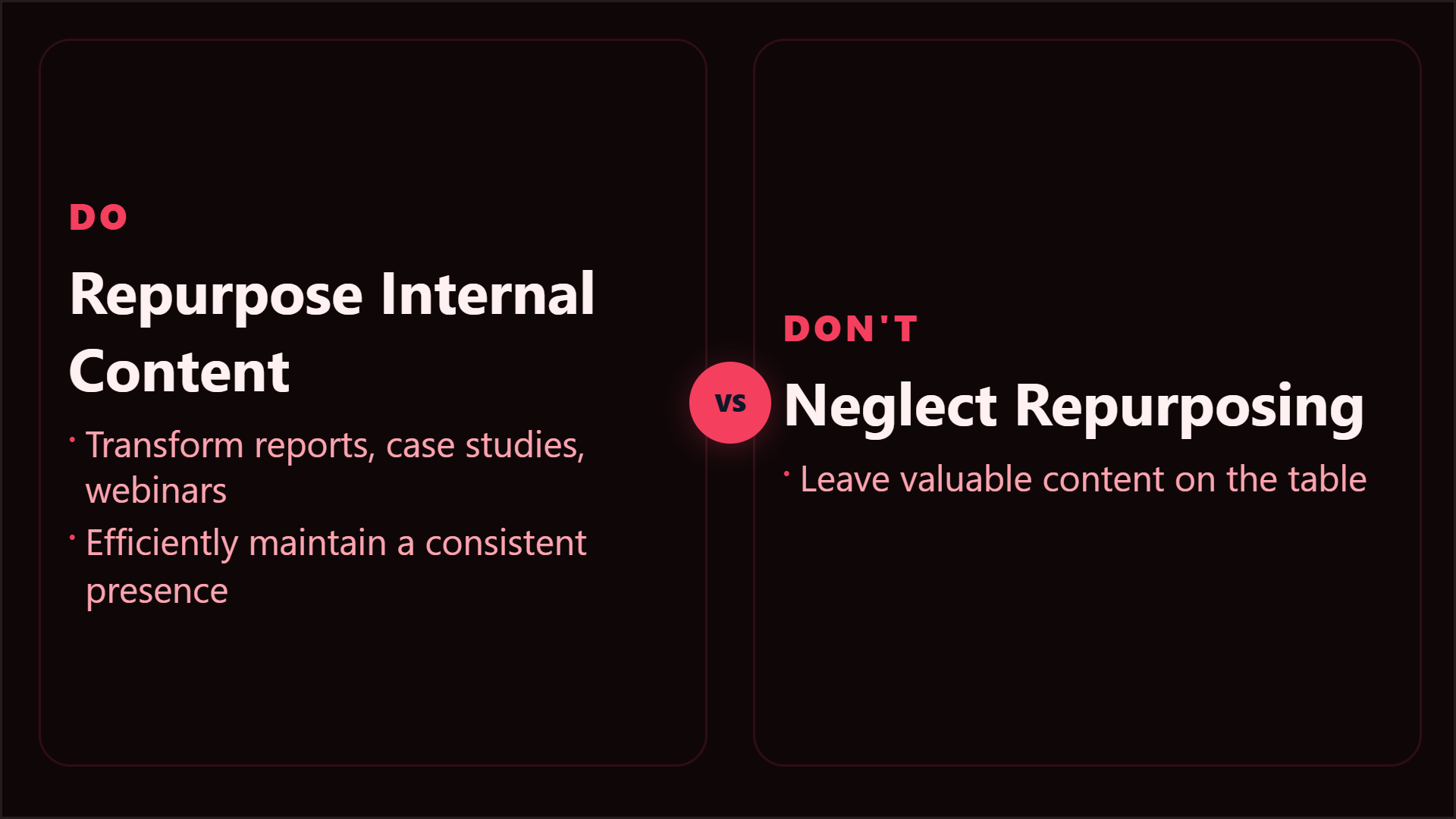 DO

Repurpose Internal Content

• Transform reports, case studies, webinars

• Efficiently maintain a consistent presence

VS

DON'T

Neglect Repurposing

• Leave valuable content on the table